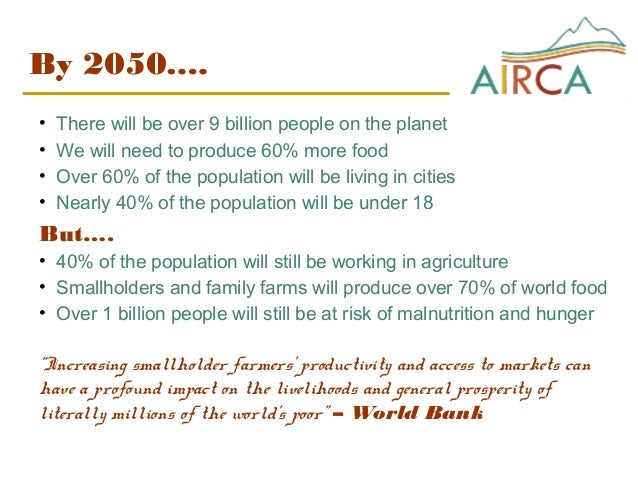 By 2050….

AIRCA

• There will be over 9 billion people on the planet
• We will need to produce 60% more food
• Over 60% of the population will be living in cities
• Nearly 40% of the population will be under 18

But….

• 40% of the population will still be working in agriculture
• Smallholders and family farms will produce over 70% of world food
• Over 1 billion people will still be at risk of malnutrition and hunger

"Increasing smallholder farmers' productivity and access to markets can have a profound impact on the livelihoods and general prosperity of literally millions of the world's poor" – World Bank